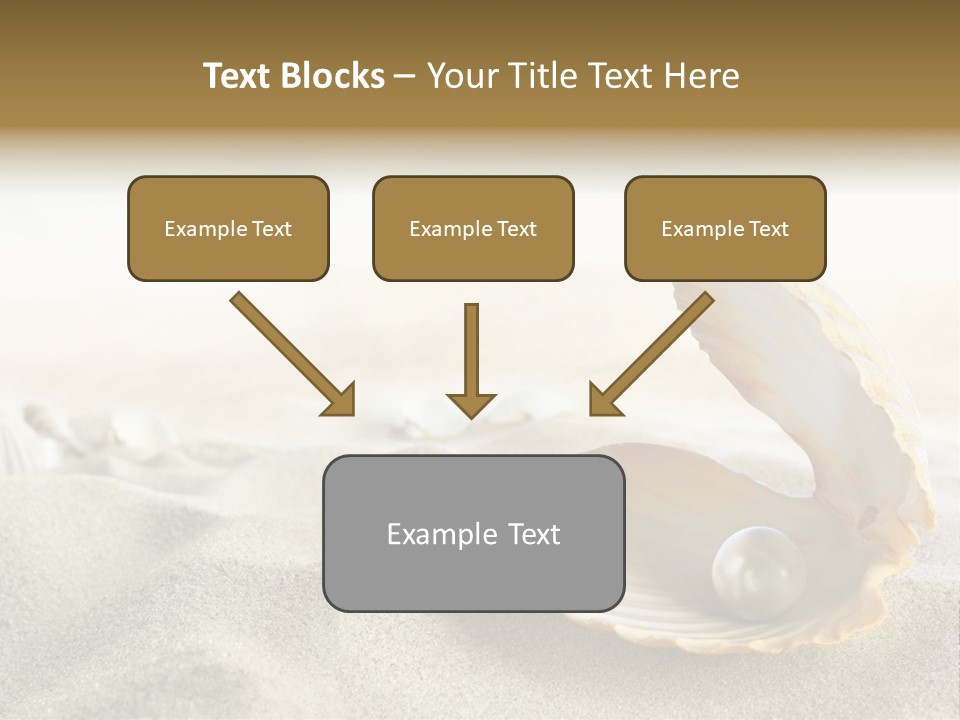 Text Blocks – Your Title Text Here

Example Text

Example Text

Example Text

Example Text